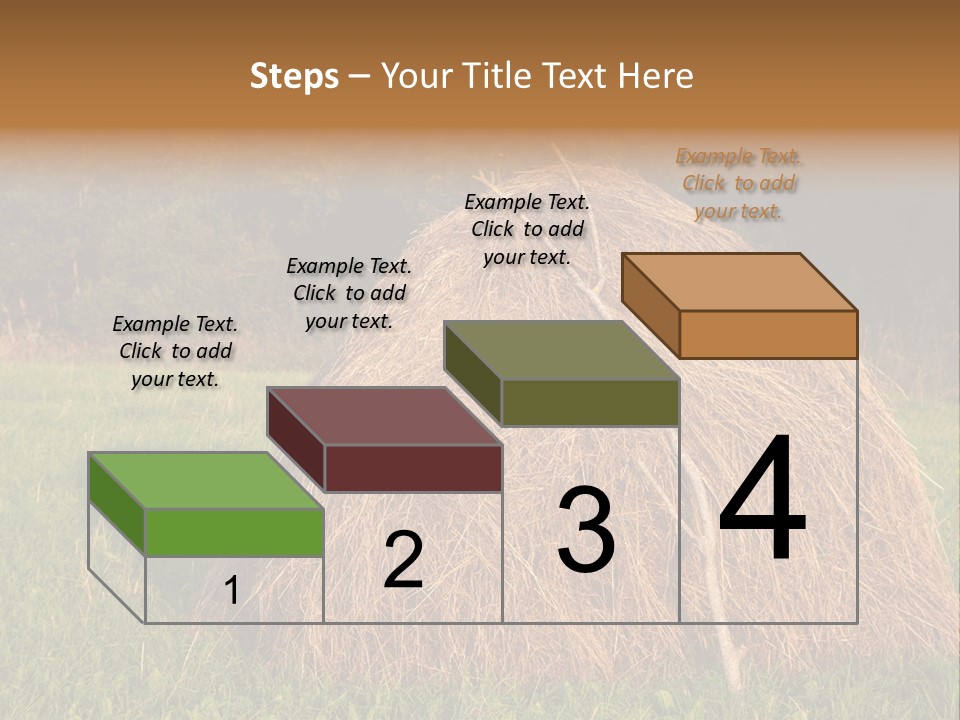 Steps – Your Title Text Here

Example Text. Click to add your text.

Example Text. Click to add your text.

Example Text. Click to add your text.

Example Text. Click to add your text.

1

2

3

4